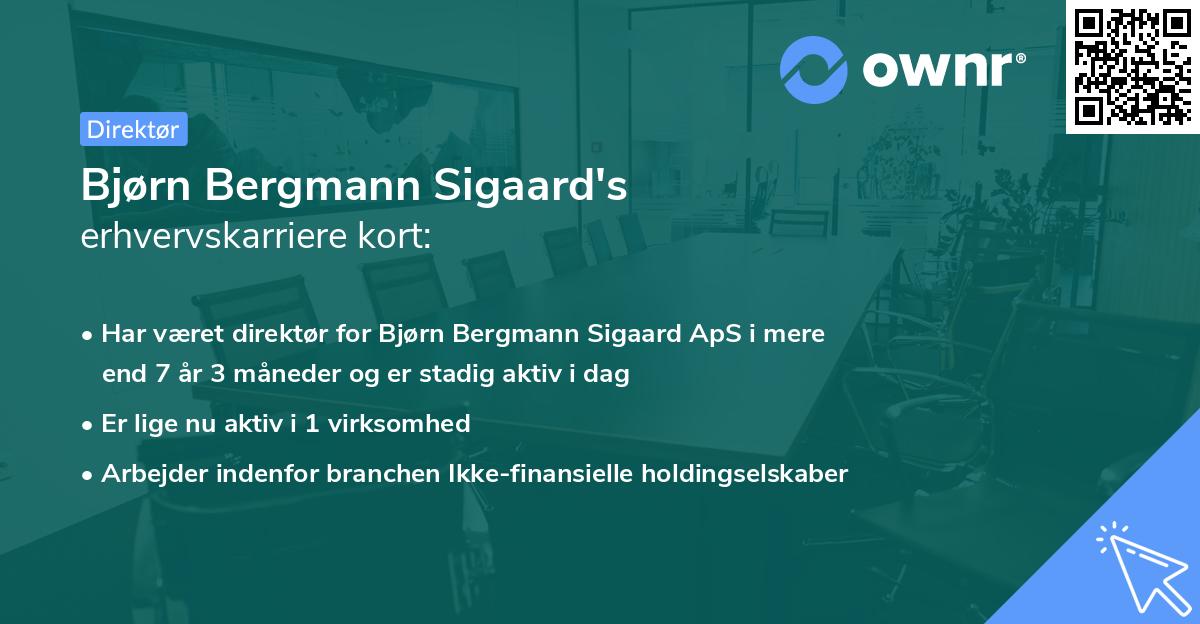 ownr®

Direktør

Bjørn Bergmann Sigaard's
erhvervskarriere kort:

• Har været direktør for Bjørn Bergmann Sigaard ApS i mere end 7 år 3 måneder og er stadig aktiv i dag
• Er lige nu aktiv i 1 virksomhed
• Arbejder indenfor branchen Ikke-finansielle holdingselskaber